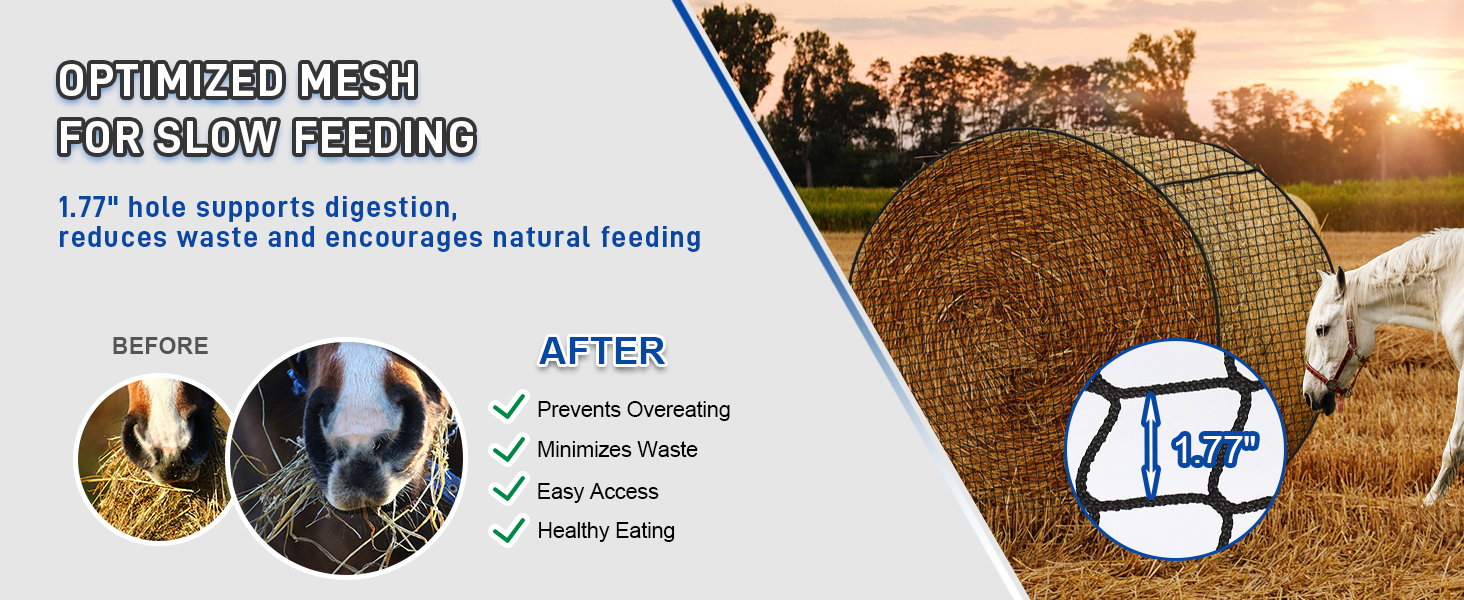 OPTIMIZED MESH
FOR SLOW FEEDING

1.77" hole supports digestion,
reduces waste and encourages natural feeding

BEFORE

AFTER

Prevents Overeating
Minimizes Waste
Easy Access
Healthy Eating

1.77"